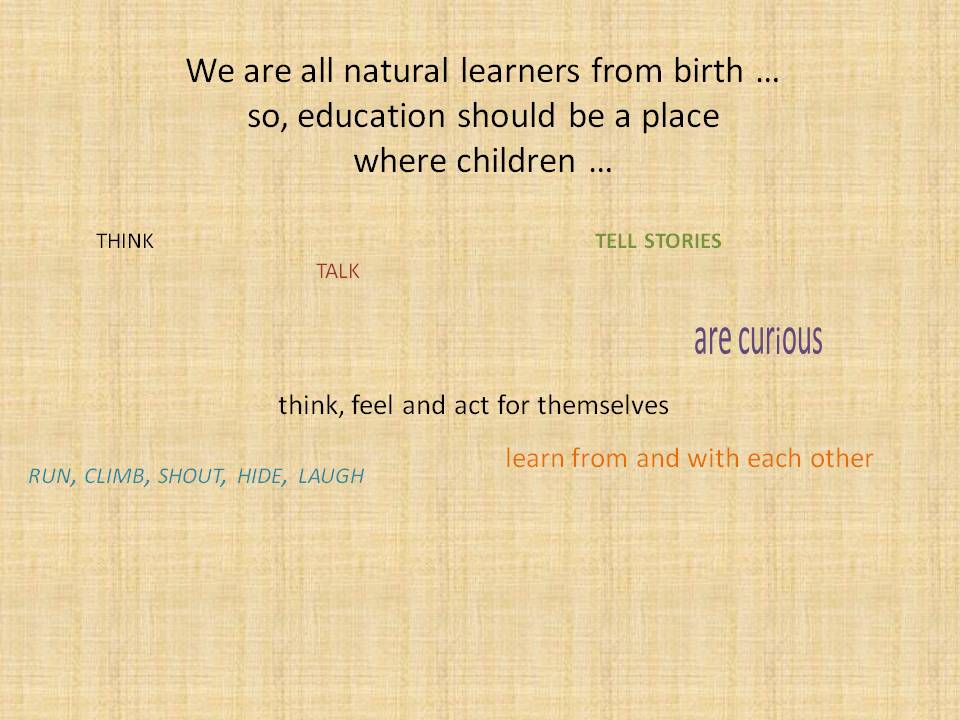 We are all natural learners from birth …
so, education should be a place
where children …

THINK

TELL STORIES

TALK

are curious

think, feel and act for themselves

learn from and with each other

RUN, CLIMB, SHOUT, HIDE, LAUGH